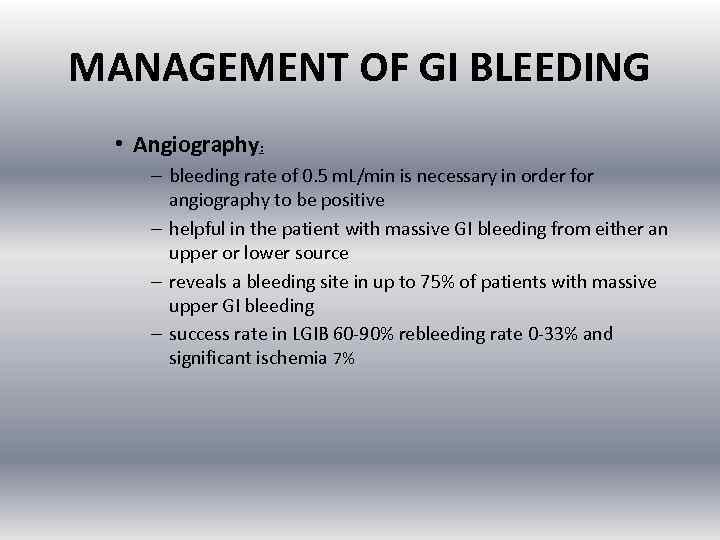 MANAGEMENT OF GI BLEEDING

• Angiography:
– bleeding rate of 0.5 mL/min is necessary in order for angiography to be positive
– helpful in the patient with massive GI bleeding from either an upper or lower source
– reveals a bleeding site in up to 75% of patients with massive upper GI bleeding
– success rate in LGIB 60-90% rebleeding rate 0-33% and significant ischemia 7%